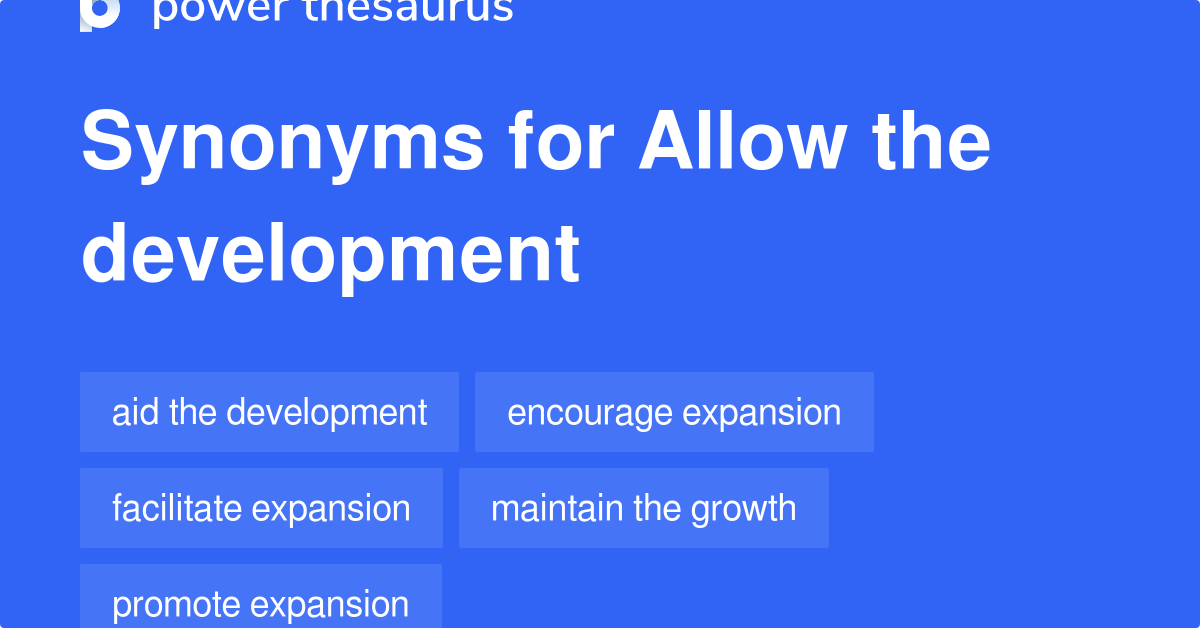 power thesaurus

Synonyms for Allow the development

aid the development

encourage expansion

facilitate expansion

maintain the growth

promote expansion